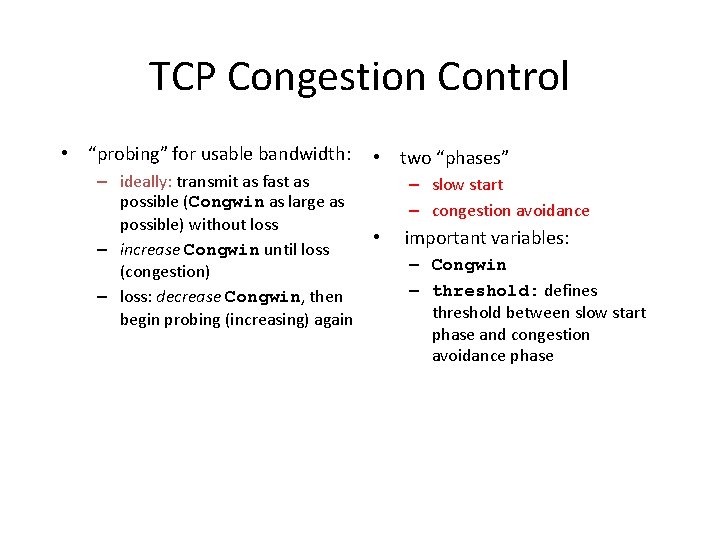 TCP Congestion Control

• "probing" for usable bandwidth:
– ideally: transmit as fast as possible (Congwin as large as possible) without loss
– increase Congwin until loss (congestion)
– loss: decrease Congwin, then begin probing (increasing) again

• two "phases"
– slow start
– congestion avoidance
• important variables:
– Congwin
– threshold: defines threshold between slow start phase and congestion avoidance phase